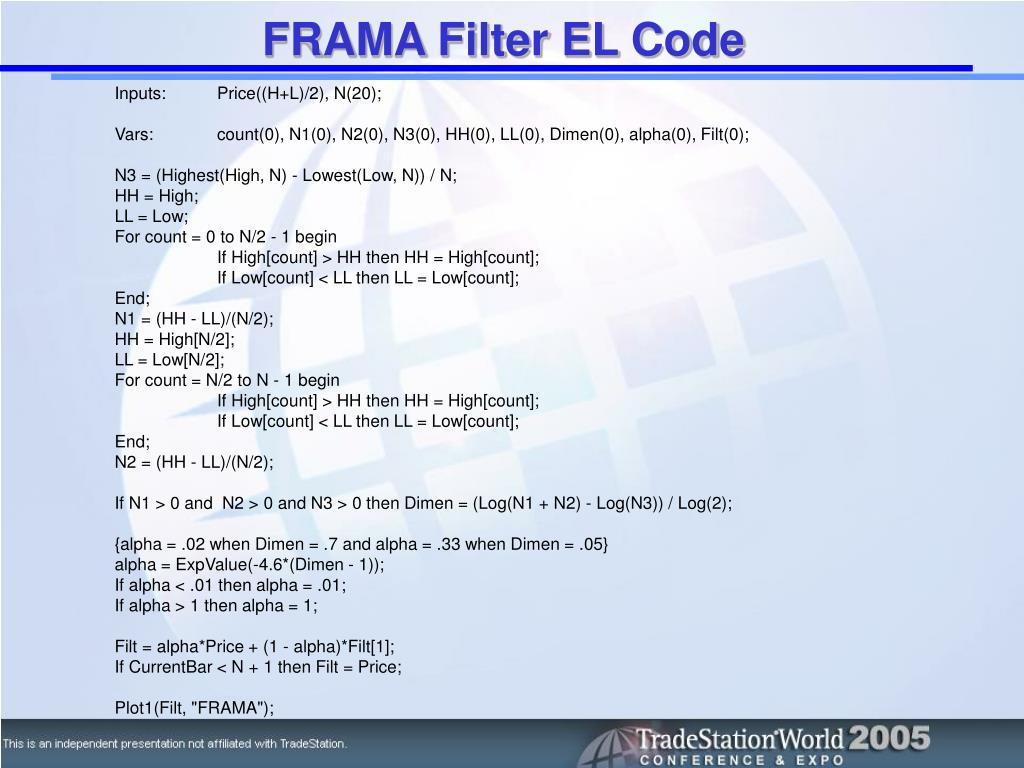 FRAMA Filter EL Code

Inputs: Price((H+L)/2), N(20);

Vars: count(0), N1(0), N2(0), N3(0), HH(0), LL(0), Dimen(0), alpha(0), Filt(0);

N3 = (Highest(High, N) - Lowest(Low, N)) / N;
HH = High;
LL = Low;
For count = 0 to N/2 - 1 begin
If High[count] > HH then HH = High[count];
If Low[count] < LL then LL = Low[count];
End;
N1 = (HH - LL)/(N/2);
HH = High[N/2];
LL = Low[N/2];
For count = N/2 to N - 1 begin
If High[count] > HH then HH = High[count];
If Low[count] < LL then LL = Low[count];
End;
N2 = (HH - LL)/(N/2);

If N1 > 0 and N2 > 0 and N3 > 0 then Dimen = (Log(N1 + N2) - Log(N3)) / Log(2);

{alpha = .02 when Dimen = .7 and alpha = .33 when Dimen = .05}
alpha = ExpValue(-4.6*(Dimen - 1));
If alpha < .01 then alpha = .01;
If alpha > 1 then alpha = 1;

Filt = alpha*Price + (1 - alpha)*Filt[1];
If CurrentBar < N + 1 then Filt = Price;

Plot1(Filt, "FRAMA");

This is an independent presentation not affiliated with TradeStation.

TradeStation World 2005
CONFERENCE & EXPO